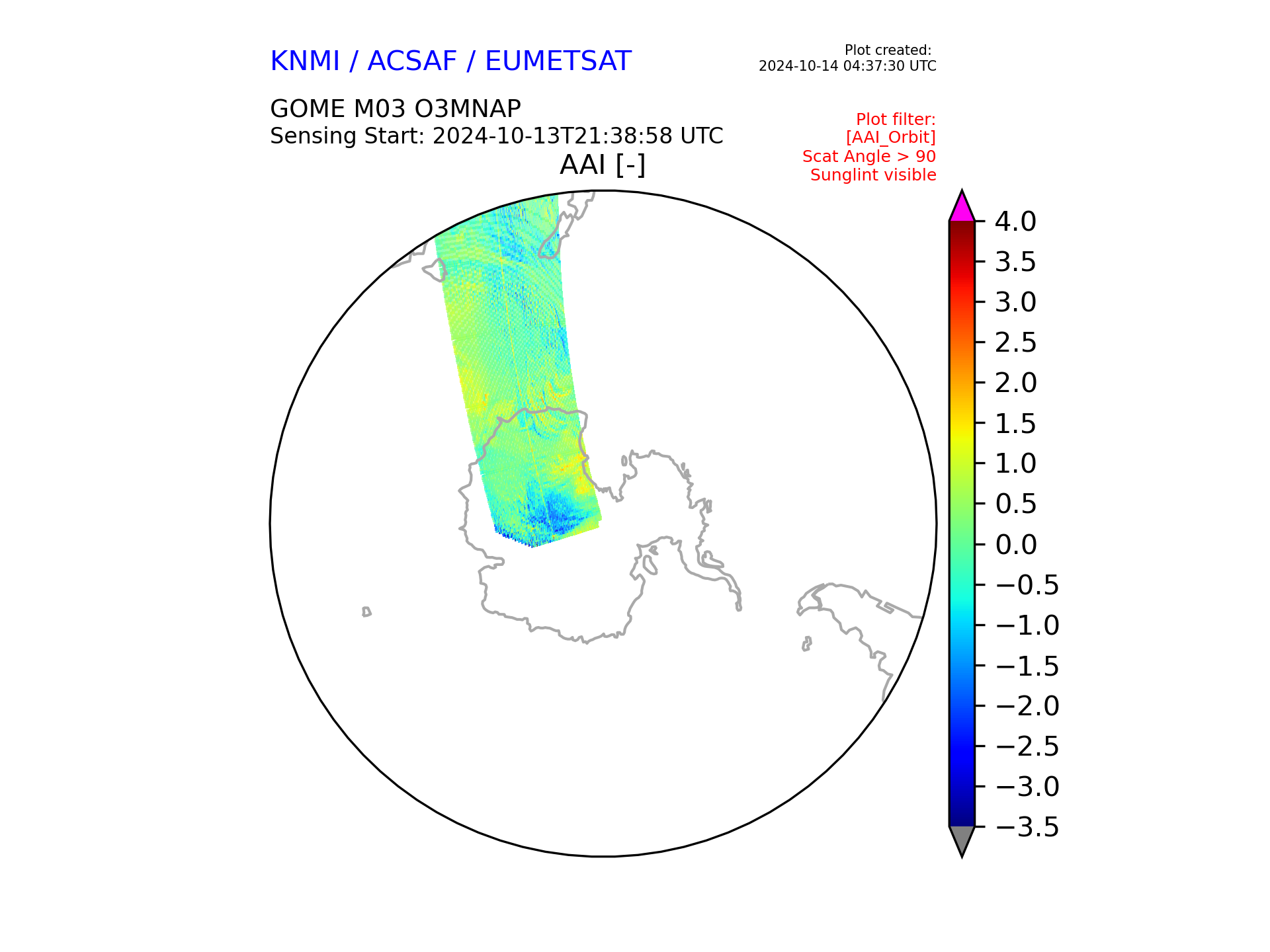 KNMI / ACSAF / EUMETSAT

Plot created:
2024-10-14 04:37:30 UTC

GOME M03 O3MNAP
Sensing Start: 2024-10-13T21:38:58 UTC

Plot filter:
[AAI_Orbit]
Scat Angle > 90
Sunglint visible

AAI [-]

4.0
3.5
3.0
2.5
2.0
1.5
1.0
0.5
0.0
−0.5
−1.0
−1.5
−2.0
−2.5
−3.0
−3.5